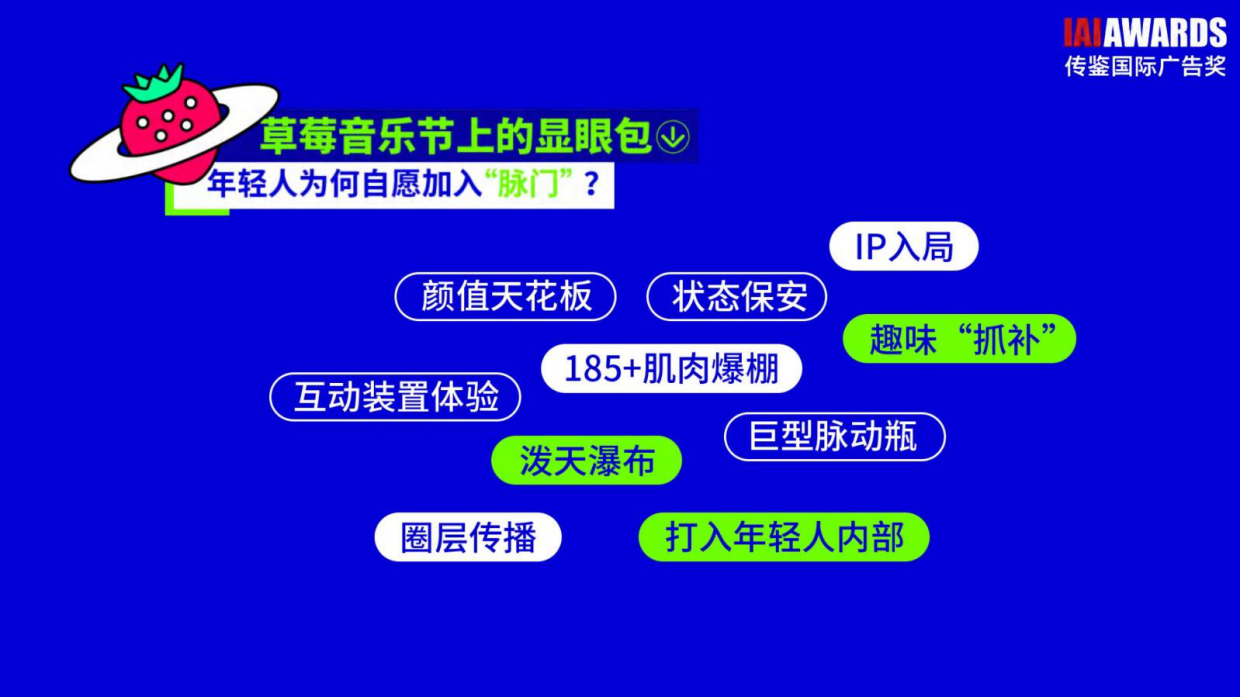 IAI AWARDS
传鉴国际广告奖

草莓音乐节上的显眼包

年轻人为何自愿加入“脉门”？

IP入局

颜值天花板

状态保安

趣味“抓补”

185+肌肉爆棚

互动装置体验

巨型脉动瓶

泼天瀑布

圈层传播

打入年轻人内部